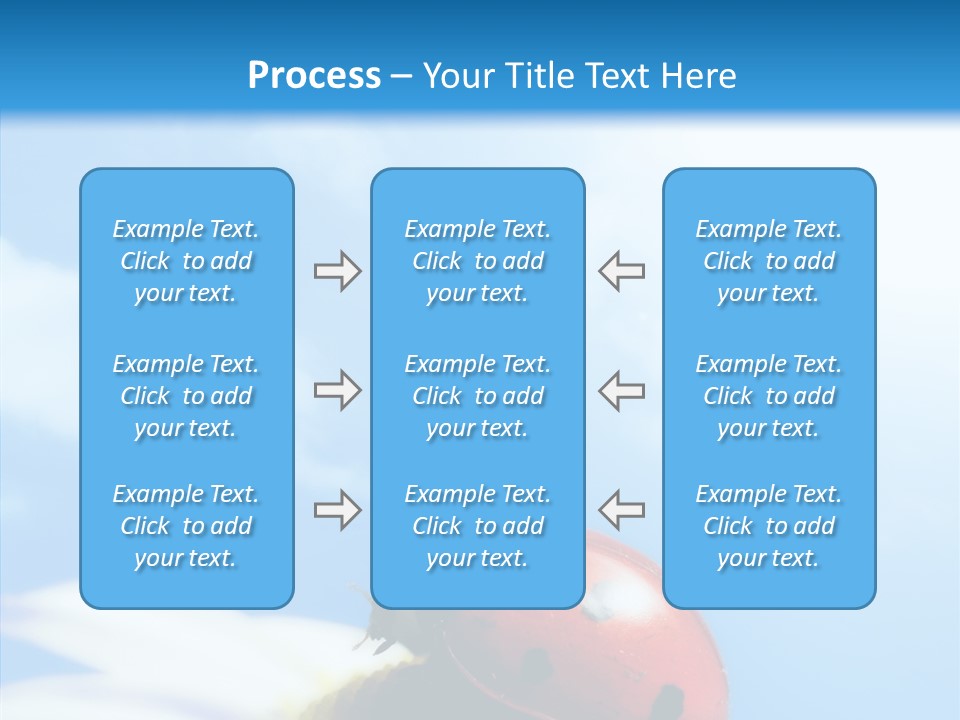 Process – Your Title Text Here

Example Text. Click to add your text.

Example Text. Click to add your text.

Example Text. Click to add your text.

Example Text. Click to add your text.

Example Text. Click to add your text.

Example Text. Click to add your text.

Example Text. Click to add your text.

Example Text. Click to add your text.

Example Text. Click to add your text.